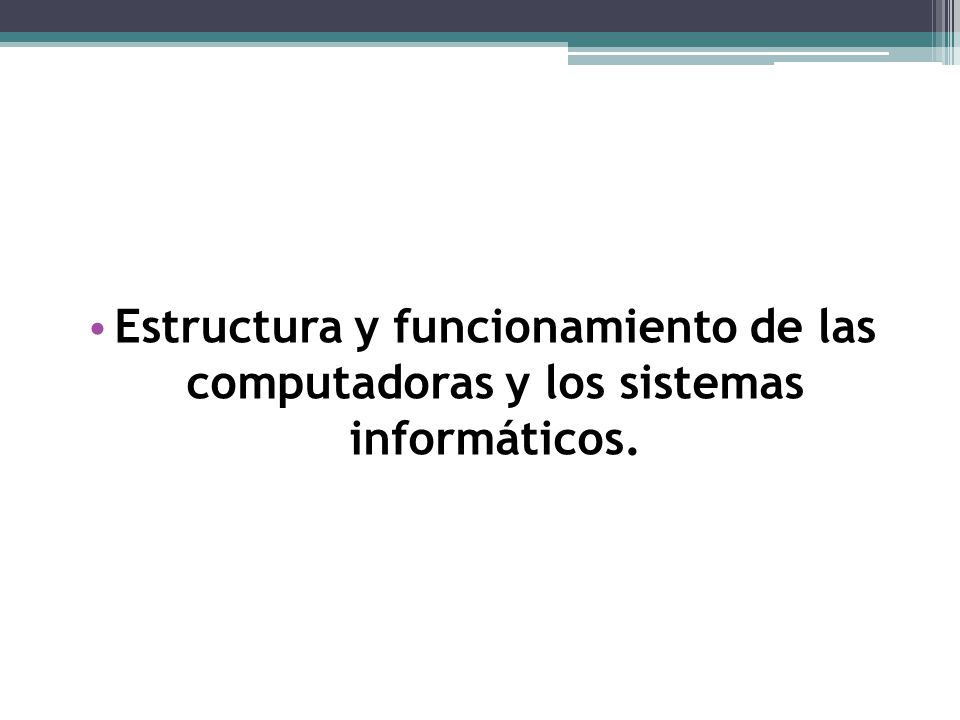 • Estructura y funcionamiento de las computadoras y los sistemas informáticos.